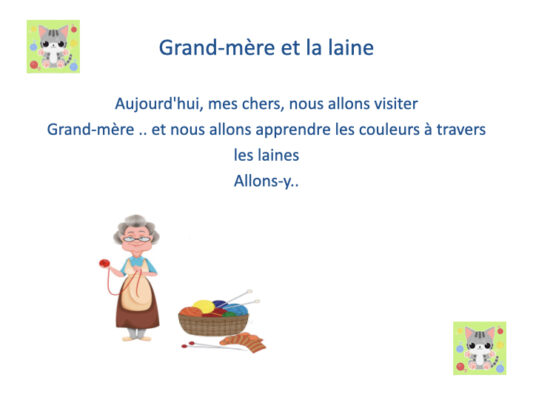 Grand-mère et la laine

Aujourd'hui, mes chers, nous allons visiter Grand-mère .. et nous allons apprendre les couleurs à travers les laines
Allons-y..